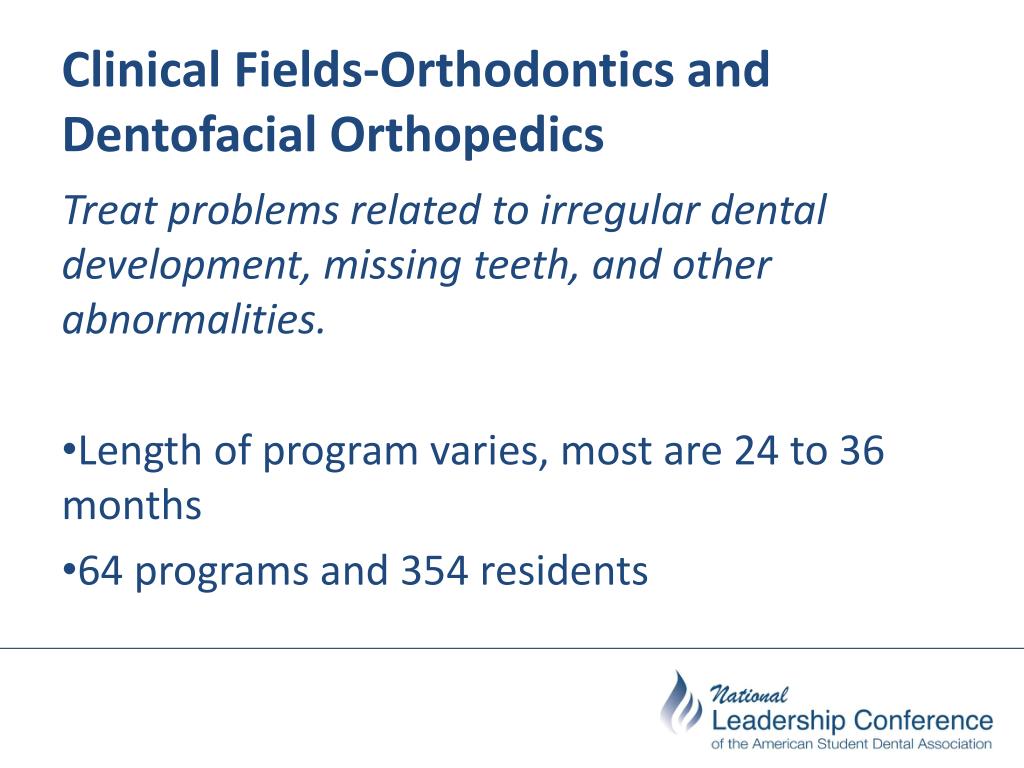 Clinical Fields-Orthodontics and Dentofacial Orthopedics

Treat problems related to irregular dental development, missing teeth, and other abnormalities.

•Length of program varies, most are 24 to 36 months

•64 programs and 354 residents

National
Leadership Conference
of the American Student Dental Association